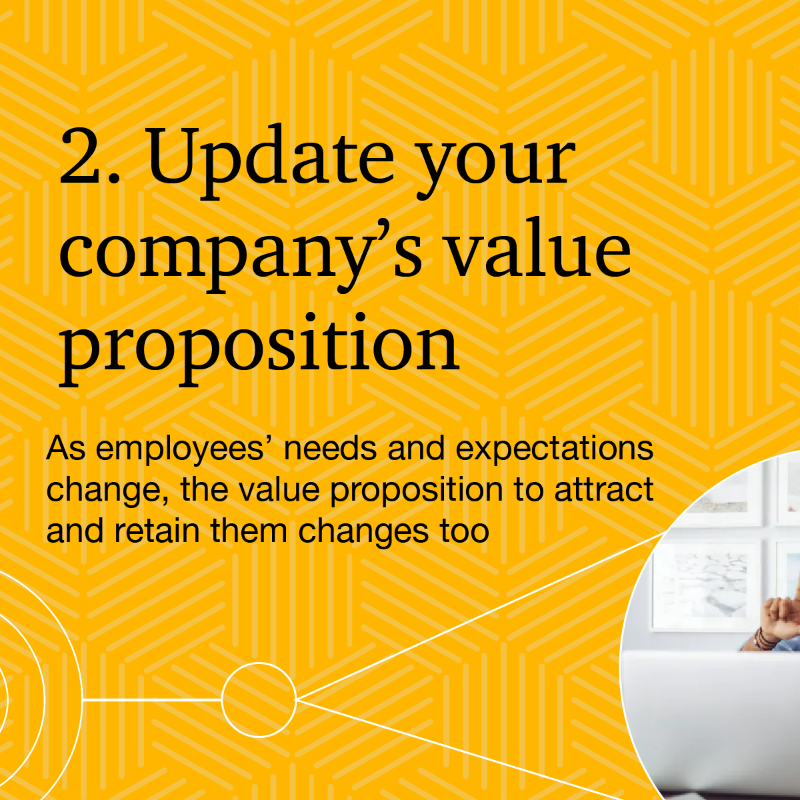 2. Update your company's value proposition

As employees' needs and expectations change, the value proposition to attract and retain them changes too